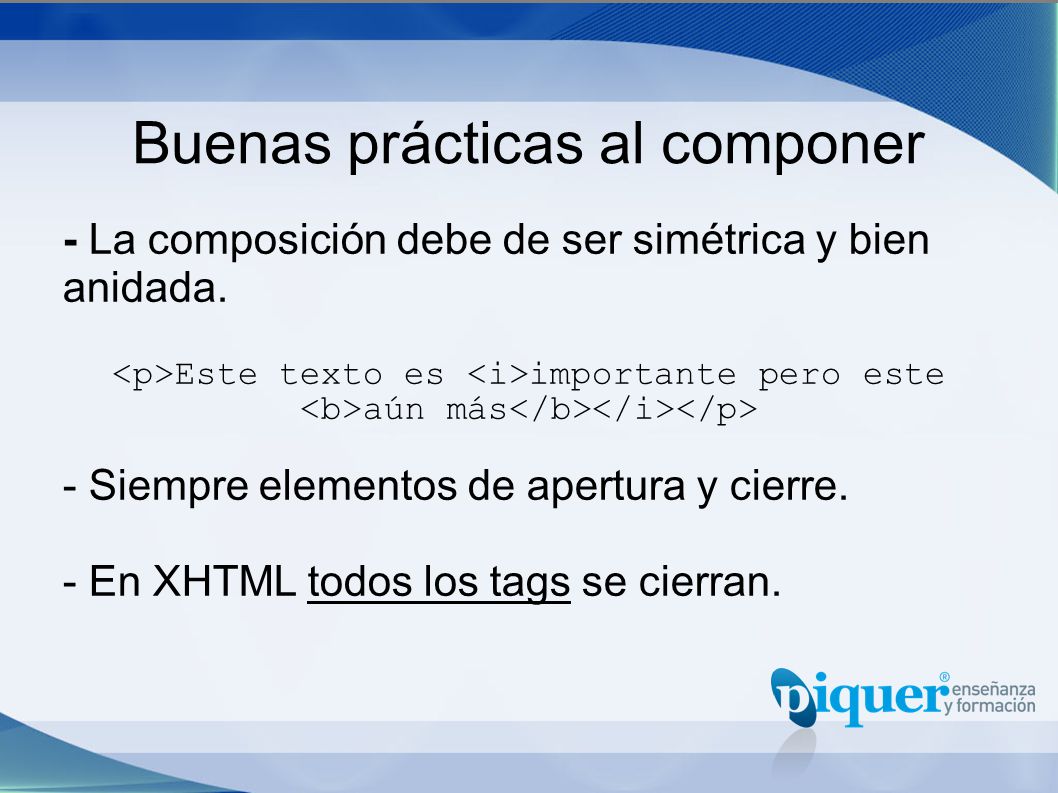 Buenas prácticas al componer

- La composición debe de ser simétrica y bien anidada.

<p>Este texto es <i>importante pero este <b>aún más</b></i></p>

- Siempre elementos de apertura y cierre.

- En XHTML todos los tags se cierran.

piquer® enseñanza y formación